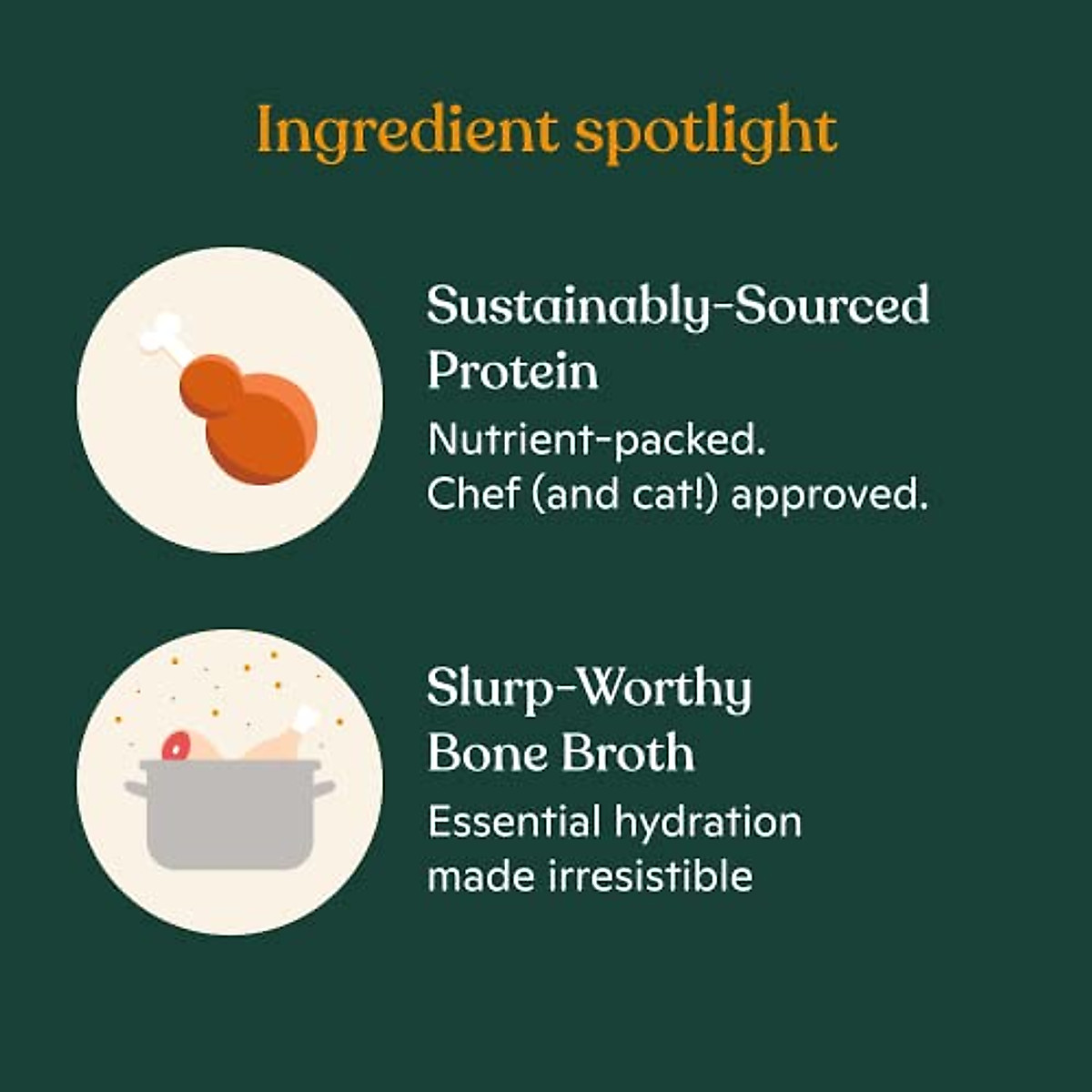 Ingredient spotlight

Sustainably-Sourced Protein

Nutrient-packed.
Chef (and cat!) approved.

Slurp-Worthy Bone Broth

Essential hydration made irresistible